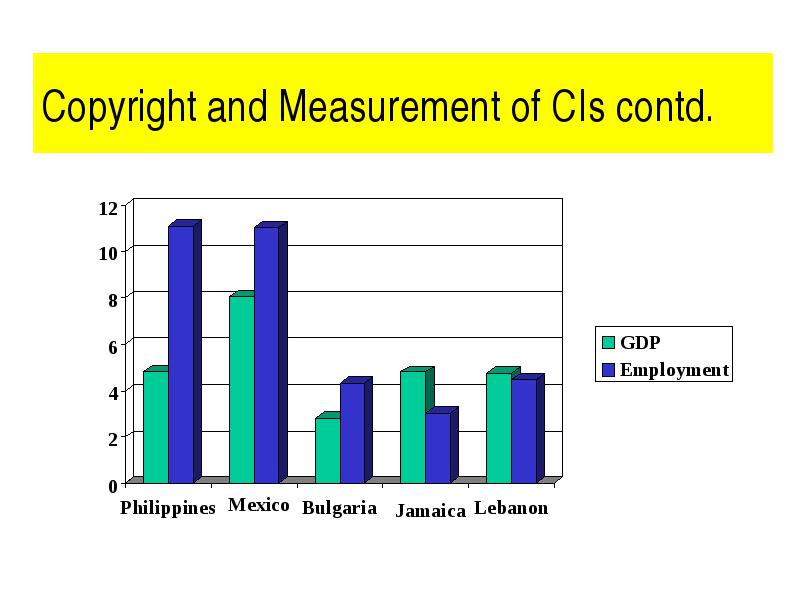 Copyright and Measurement of CIs contd.

12
10
8
6
4
2
0

Philippines Mexico Bulgaria Jamaica Lebanon

GDP
Employment